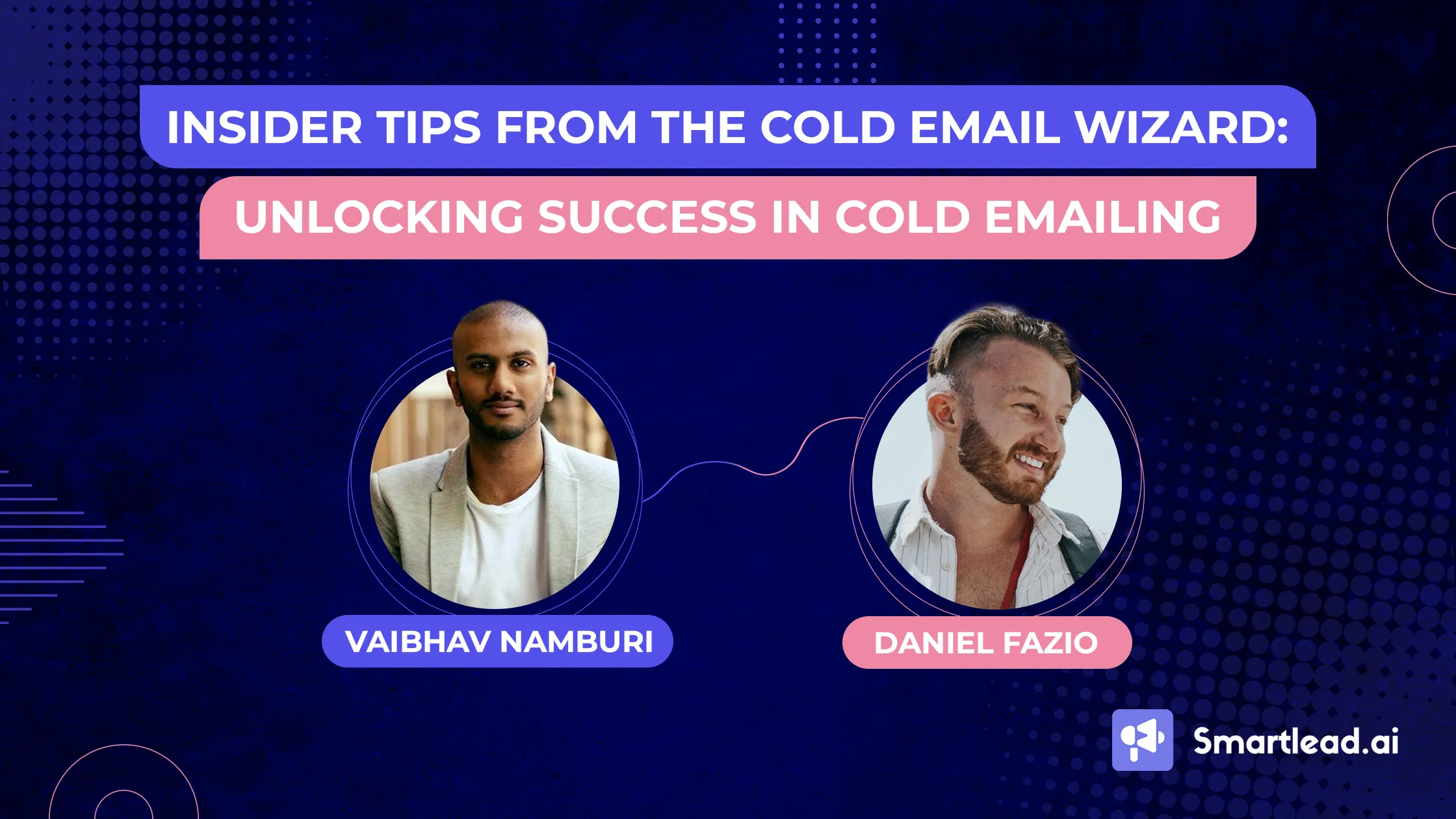 INSIDER TIPS FROM THE COLD EMAIL WIZARD:

UNLOCKING SUCCESS IN COLD EMAILING

VAIBHAV NAMBURI

DANIEL FAZIO

Smartlead.ai